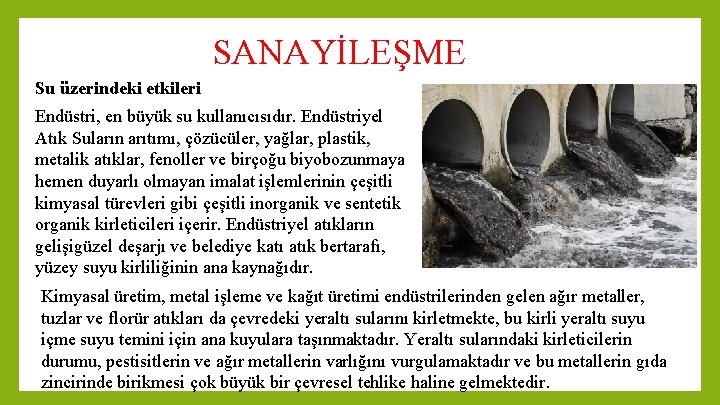 SANAYİLEŞME

Su üzerindeki etkileri

Endüstri, en büyük su kullanıcısıdır. Endüstriyel Atık Suların arıtımı, çözücüler, yağlar, plastik, metalik atıklar, fenoller ve birçoğu biyobozunmaya hemen duyarlı olmayan imalat işlemlerinin çeşitli kimyasal türevleri gibi çeşitli inorganik ve sentetik organik kirleticileri içerir. Endüstriyel atıkların gelişigüzel deşarjı ve belediye katı atık bertarafı, yüzey suyu kirliliğinin ana kaynağıdır.

Kimyasal üretim, metal işleme ve kağıt üretimi endüstrilerinden gelen ağır metaller, tuzlar ve florür atıkları da çevredeki yeraltı sularını kirletmekte, bu kirli yeraltı suyu içme suyu temini için ana kuyulara taşınmaktadır. Yeraltı sularındaki kirleticilerin durumu, pestisitlerin ve ağır metallerin varlığını vurgulamaktadır ve bu metallerin gıda zincirinde birikmesi çok büyük bir çevresel tehlike haline gelmektedir.